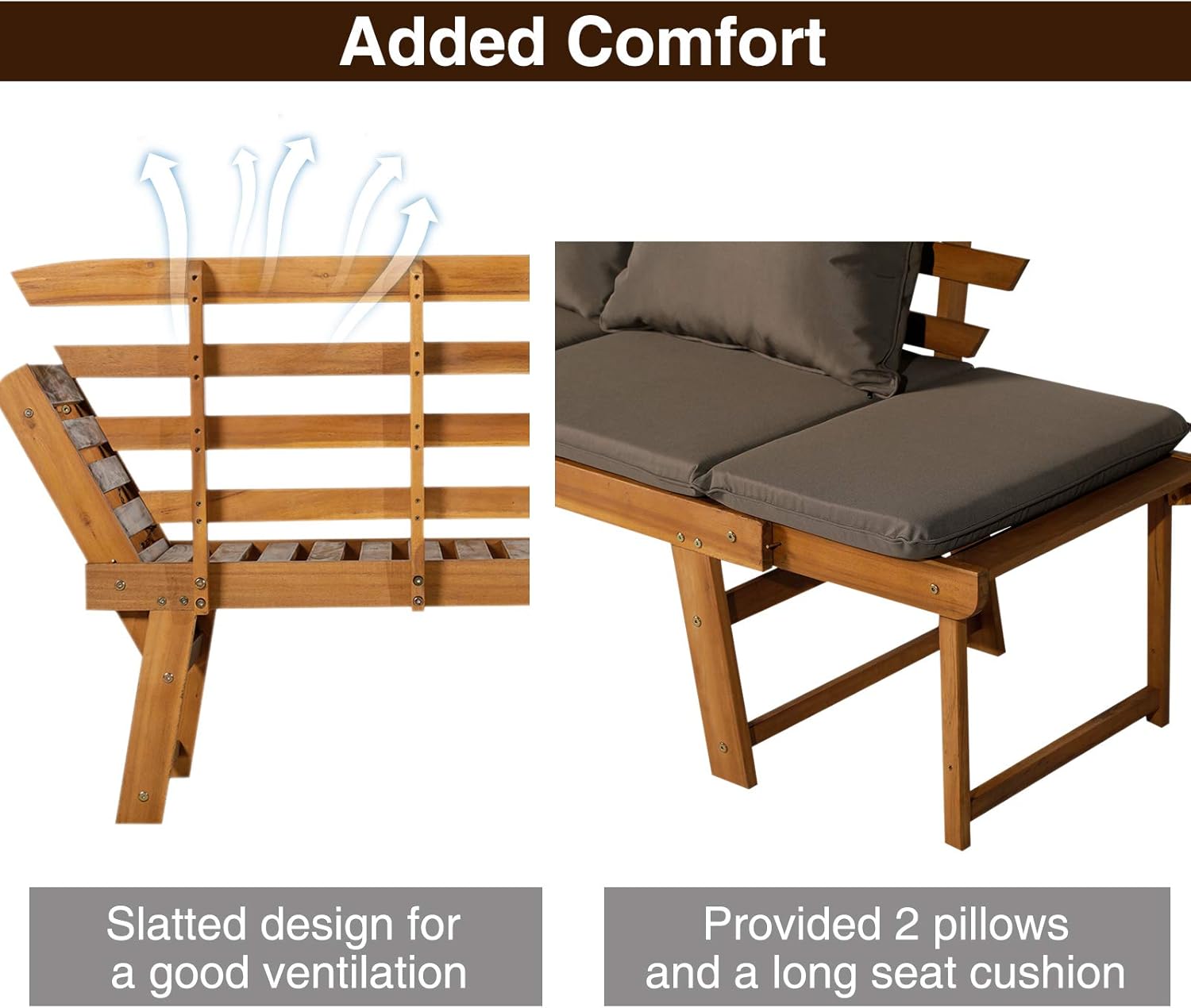 Added Comfort

Slatted design for a good ventilation

Provided 2 pillows and a long seat cushion